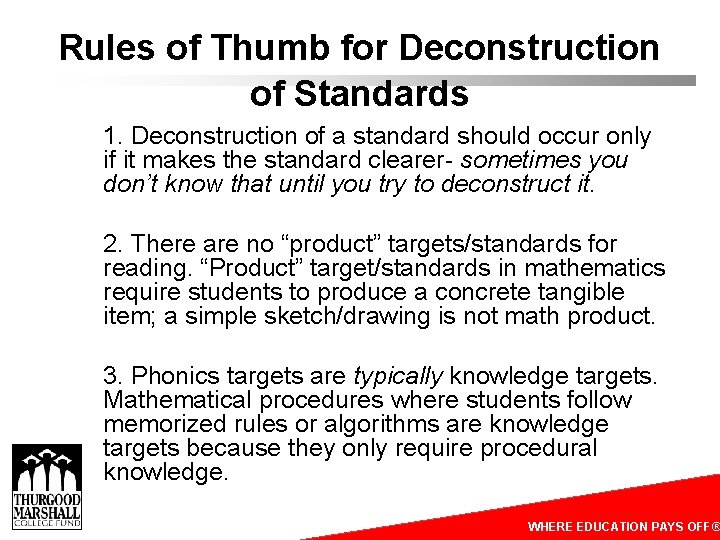 Rules of Thumb for Deconstruction of Standards

1. Deconstruction of a standard should occur only if it makes the standard clearer- sometimes you don't know that until you try to deconstruct it.

2. There are no "product" targets/standards for reading. "Product" target/standards in mathematics require students to produce a concrete tangible item; a simple sketch/drawing is not math product.

3. Phonics targets are typically knowledge targets. Mathematical procedures where students follow memorized rules or algorithms are knowledge targets because they only require procedural knowledge.

THURGOOD MARSHALL COLLEGE FUND

WHERE EDUCATION PAYS OFF®